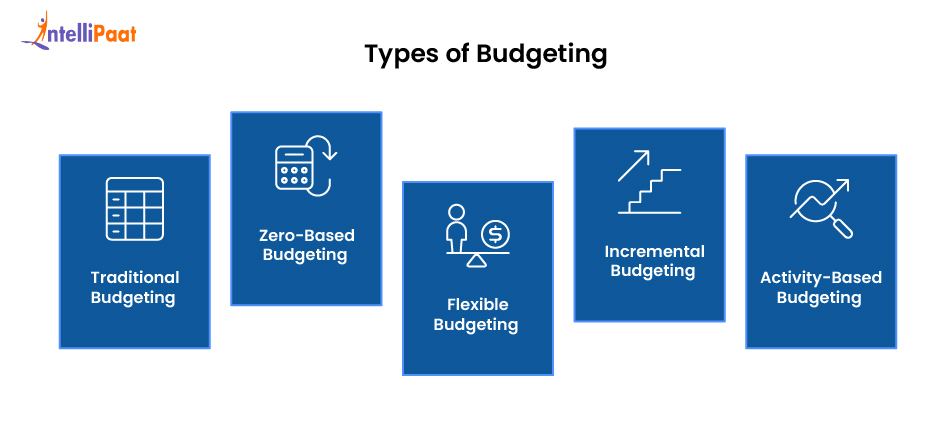 IntelliPaat

Types of Budgeting

Traditional Budgeting

Zero-Based Budgeting

Flexible Budgeting

Incremental Budgeting

Activity-Based Budgeting